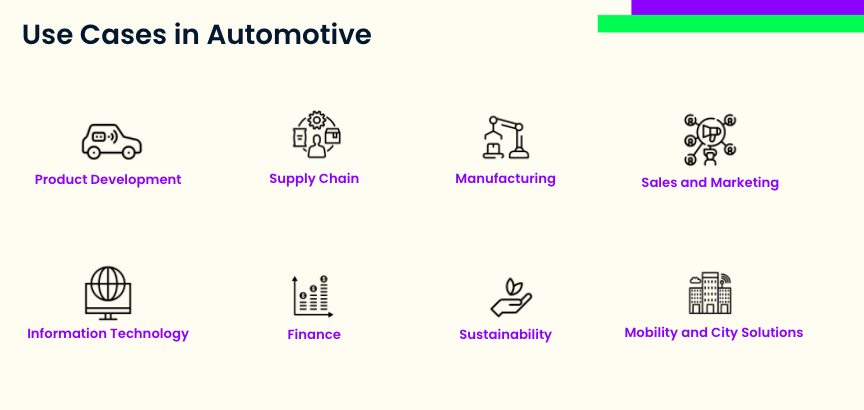 Use Cases in Automotive

Product Development

Supply Chain

Manufacturing

Sales and Marketing

Information Technology

Finance

Sustainability

Mobility and City Solutions